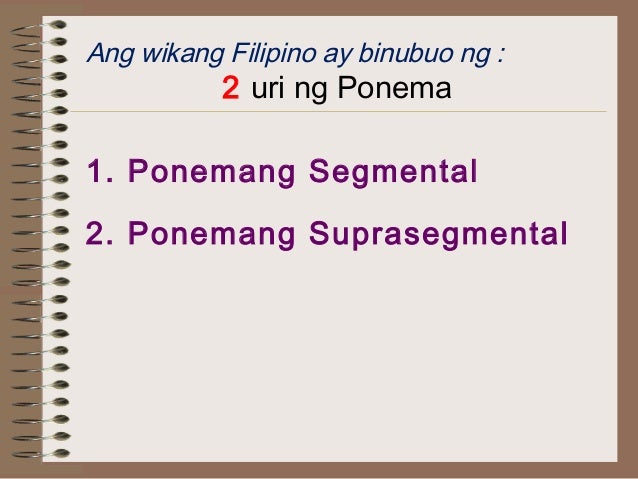 Ang wikang Filipino ay binubuo ng :
2 uri ng Ponema

1. Ponemang Segmental

2. Ponemang Suprasegmental